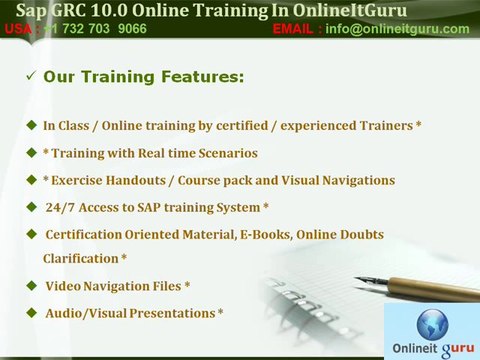 Sap GRC 10.0 Online Training In OnlineItGuru
USA : +1 732 703 9066 EMAIL : info@onlineitguru.com

✓ Our Training Features:

◆ In Class / Online training by certified / experienced Trainers *

◆ * Training with Real time Scenarios

◆ * Exercise Handouts / Course pack and Visual Navigations

◆ 24/7 Access to SAP training System *

◆ Certification Oriented Material, E-Books, Online Doubts Clarification *

◆ Video Navigation Files *

◆ Audio/Visual Presentations *

Onlineit guru